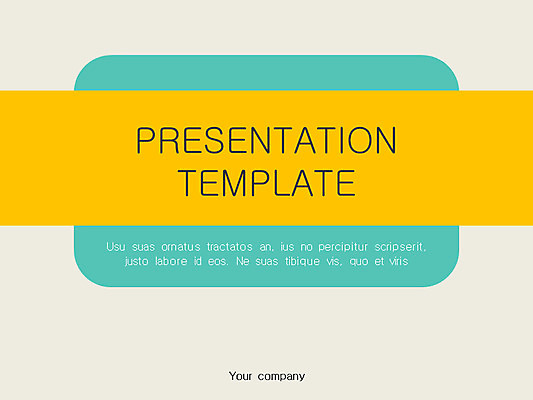 PRESENTATION TEMPLATE

Usu suas ornatus tractatos an, ius no percipitur scripserit, justo labore id eos. Ne suas tibique vis, quo et viris

Your company